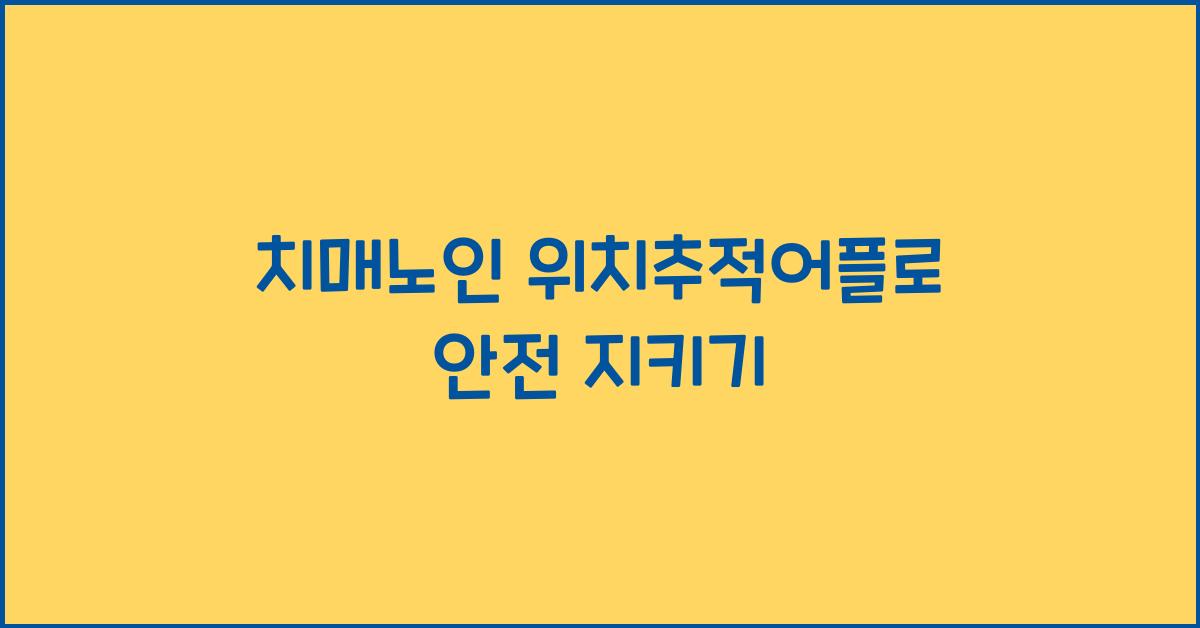 치매노인 위치추적어플로
안전 지키기